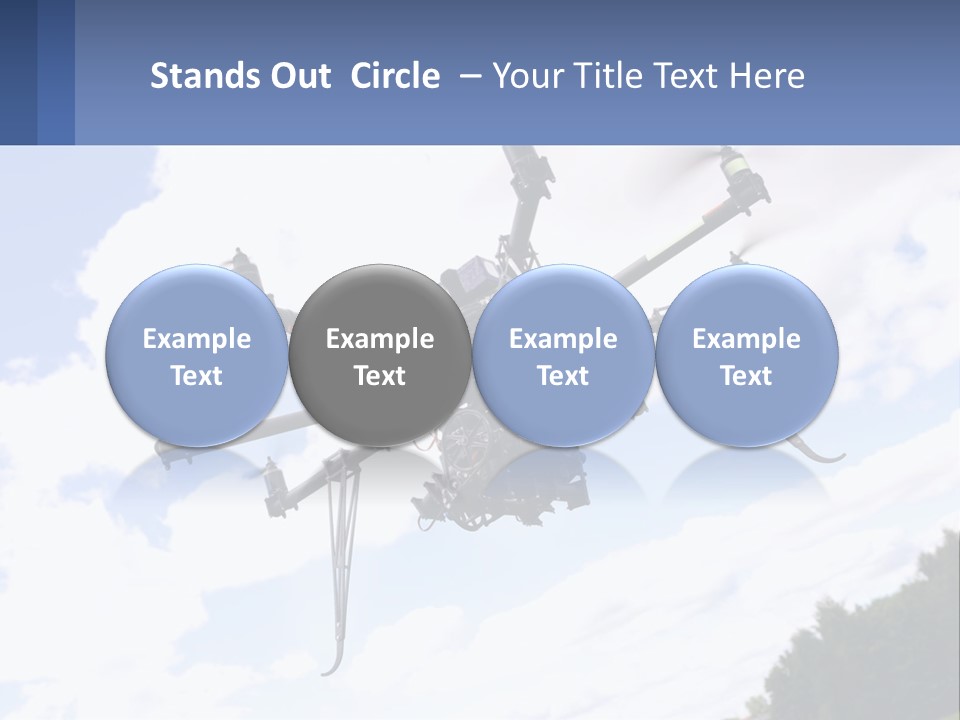 Stands Out Circle – Your Title Text Here

Example Text

Example Text

Example Text

Example Text